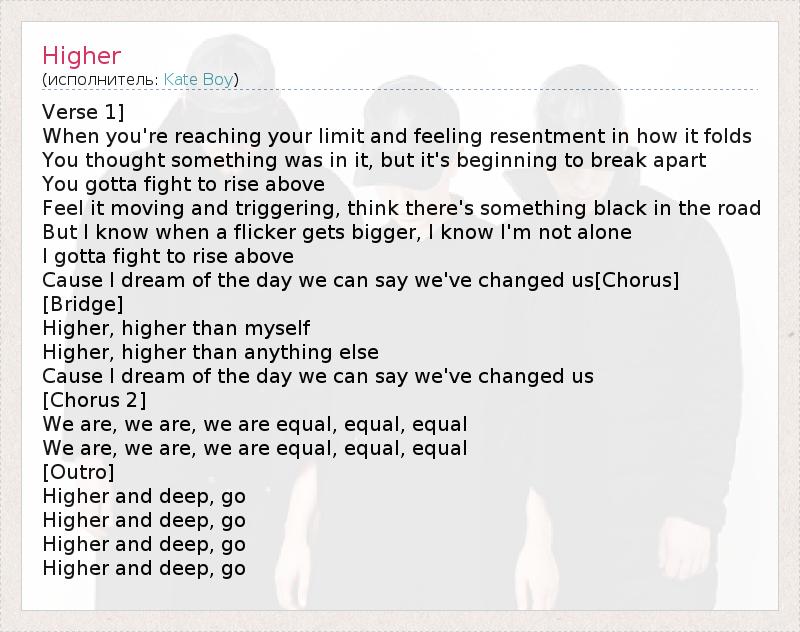 Higher
(исполнитель: Kate Boy)

Verse 1]
When you're reaching your limit and feeling resentment in how it folds
You thought something was in it, but it's beginning to break apart
You gotta fight to rise above
Feel it moving and triggering, think there's something black in the road
But I know when a flicker gets bigger, I know I'm not alone
I gotta fight to rise above
Cause I dream of the day we can say we've changed us[Chorus]
[Bridge]
Higher, higher than myself
Higher, higher than anything else
Cause I dream of the day we can say we've changed us
[Chorus 2]
We are, we are, we are equal, equal, equal
We are, we are, we are equal, equal, equal
[Outro]
Higher and deep, go
Higher and deep, go
Higher and deep, go
Higher and deep, go